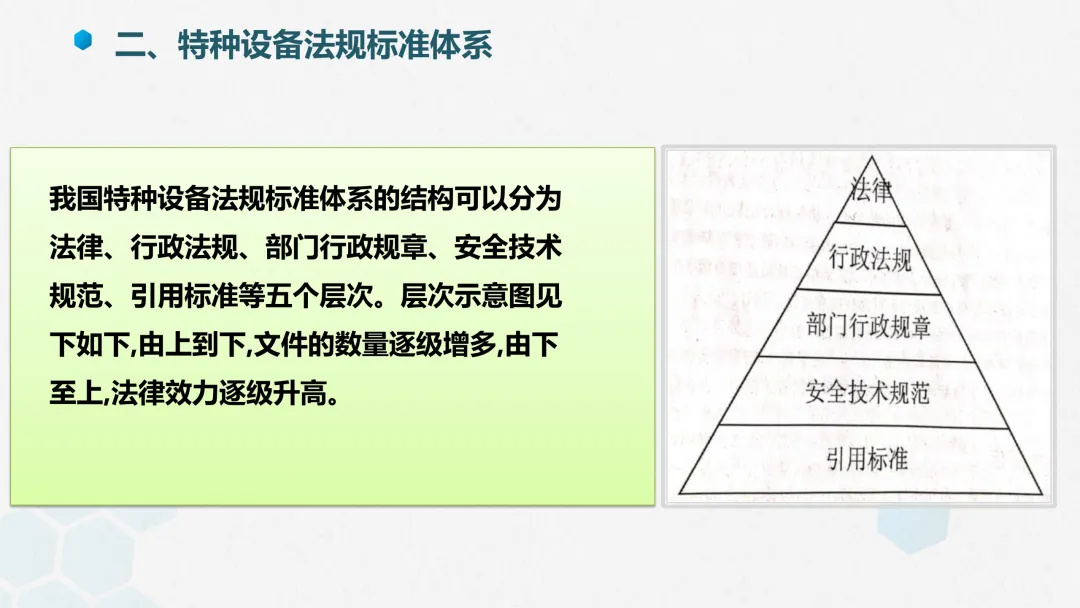 二、特种设备法规标准体系

我国特种设备法规标准体系的结构可以分为法律、行政法规、部门行政规章、安全技术规范、引用标准等五个层次。层次示意图见下如下,由上到下,文件的数量逐级增多,由下至上,法律效力逐级升高。

法律
行政法规
部门行政规章
安全技术规范
引用标准